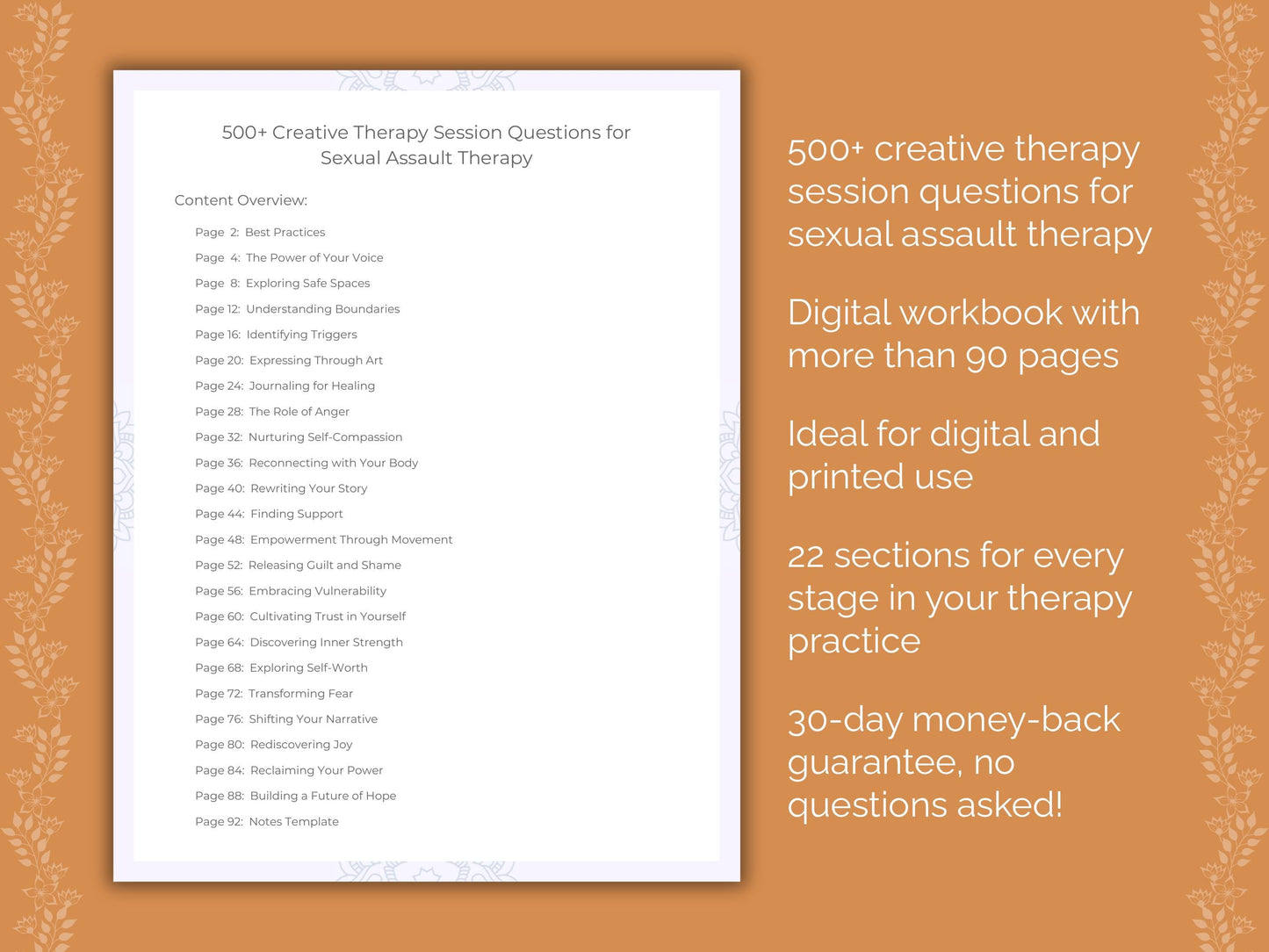 500+ Creative Therapy Session Questions for Sexual Assault Therapy

Content Overview:

Page 2: Best Practices
Page 4: The Power of Your Voice
Page 8: Exploring Safe Spaces
Page 12: Understanding Boundaries
Page 16: Identifying Triggers
Page 20: Expressing Through Art
Page 24: Journaling for Healing
Page 28: The Role of Anger
Page 32: Nurturing Self-Compassion
Page 36: Reconnecting with Your Body
Page 40: Rewriting Your Story
Page 44: Finding Support
Page 48: Empowerment Through Movement
Page 52: Releasing Guilt and Shame
Page 56: Embracing Vulnerability
Page 60: Cultivating Trust in Yourself
Page 64: Discovering Inner Strength
Page 68: Exploring Self-Worth
Page 72: Transforming Fear
Page 76: Shifting Your Narrative
Page 80: Rediscovering Joy
Page 84: Reclaiming Your Power
Page 88: Building a Future of Hope
Page 92: Notes Template

500+ creative therapy session questions for sexual assault therapy

Digital workbook with more than 90 pages

Ideal for digital and printed use

22 sections for every stage in your therapy practice

30-day money-back guarantee, no questions asked!